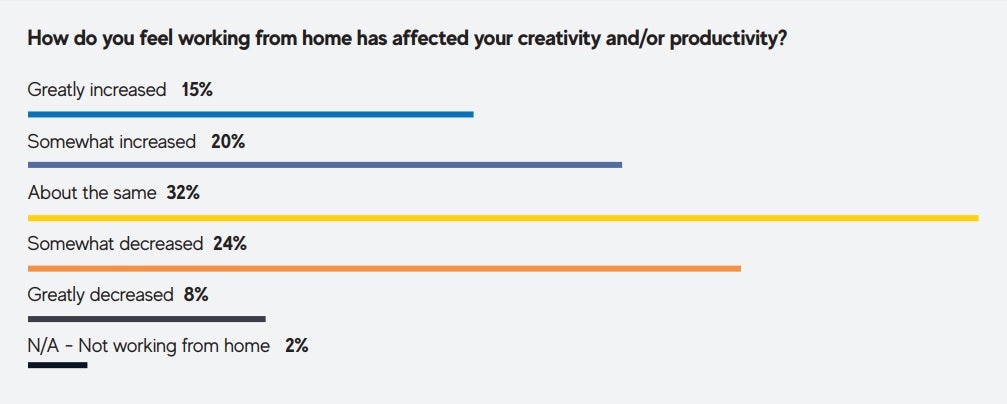 How do you feel working from home has affected your creativity and/or productivity?

Greatly increased 15%

Somewhat increased 20%

About the same 32%

Somewhat decreased 24%

Greatly decreased 8%

N/A - Not working from home 2%